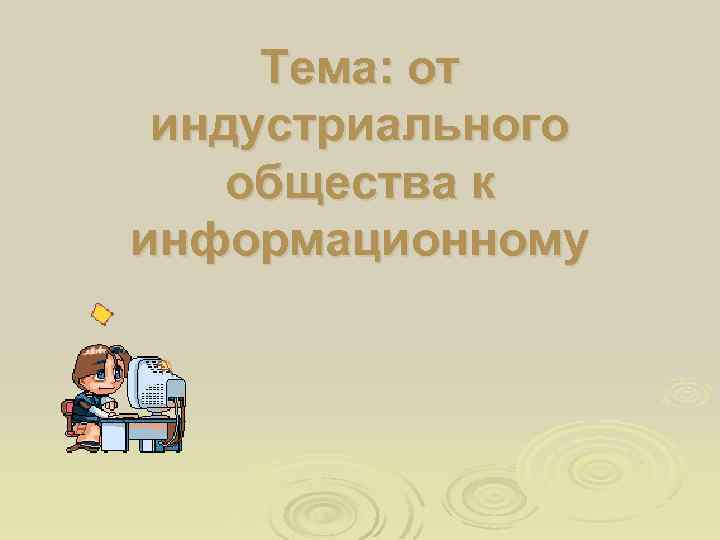 Тема: от индустриального общества к информационному